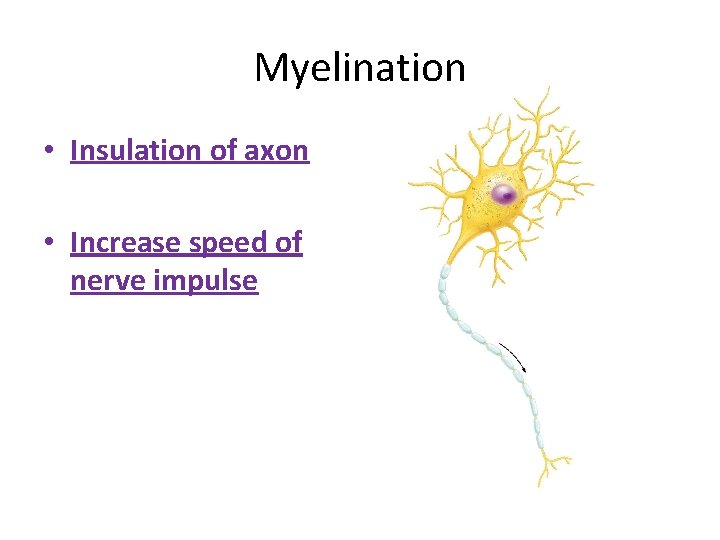 Myelination

• Insulation of axon

• Increase speed of nerve impulse